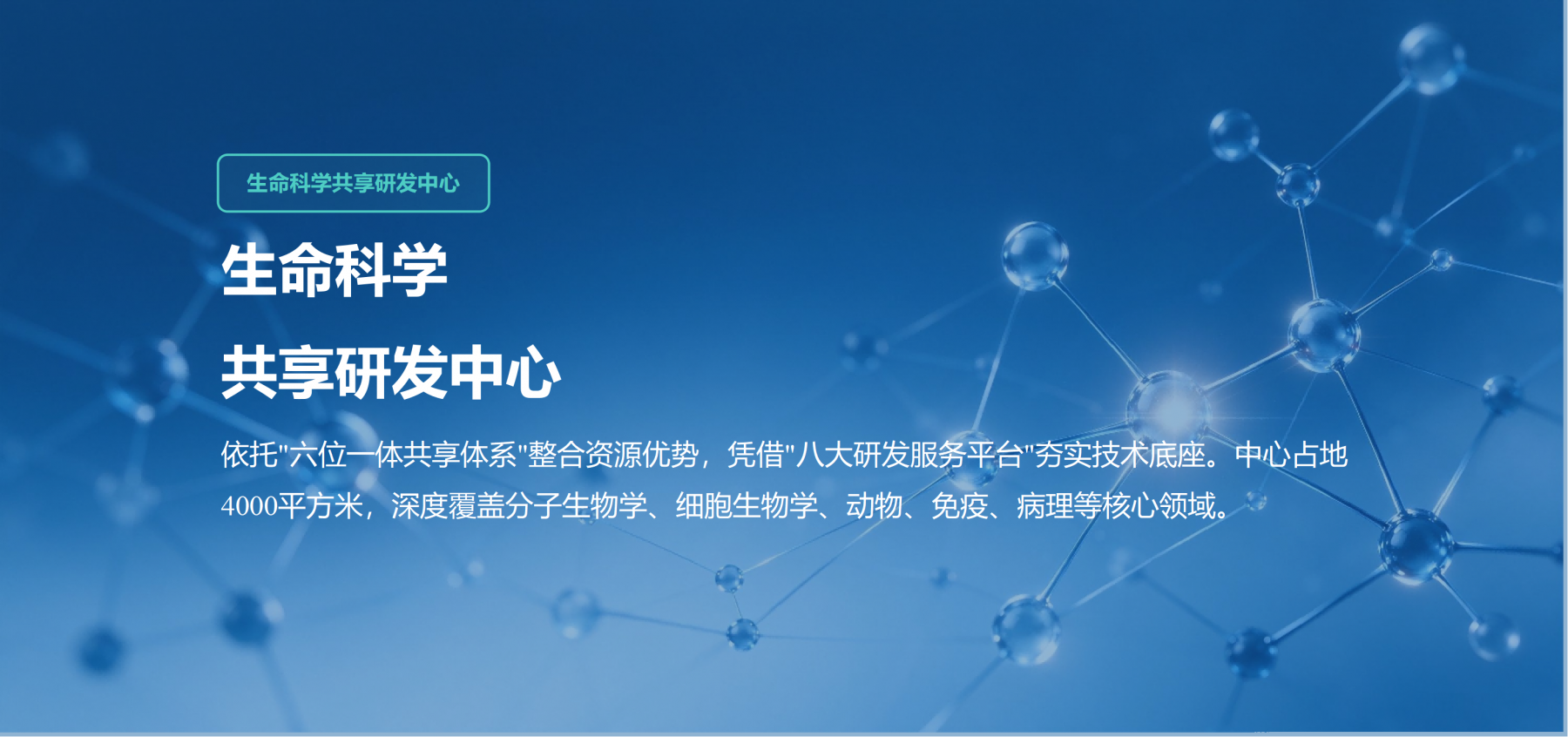 生命科学共享研发中心

生命科学

共享研发中心

依托"六位一体共享体系"整合资源优势，凭借"八大研发服务平台"夯实技术底座。中心占地4000平方米，深度覆盖分子生物学、细胞生物学、动物、免疫、病理等核心领域。